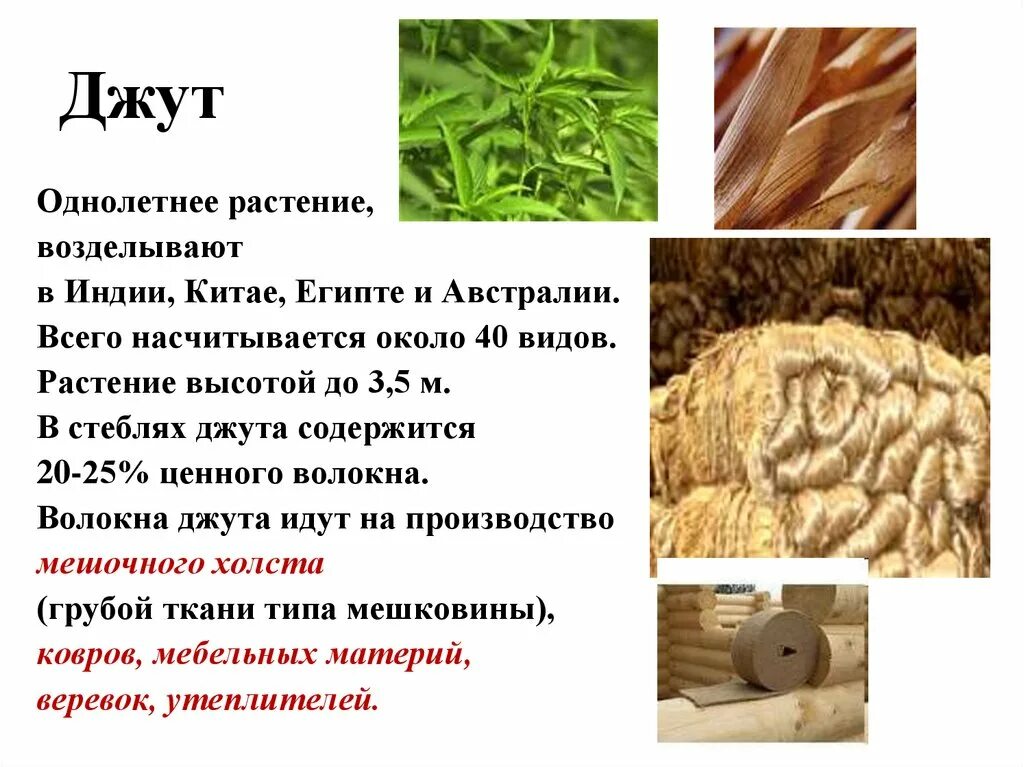 Джут

Однолетнее растение, возделывают в Индии, Китае, Египте и Австралии. Всего насчитывается около 40 видов. Растение высотой до 3,5 м. В стеблях джута содержится 20-25% ценного волокна. Волокна джута идут на производство мешочного холста (грубой ткани типа мешковины), ковров, мебельных материй, веревок, утеплителей.